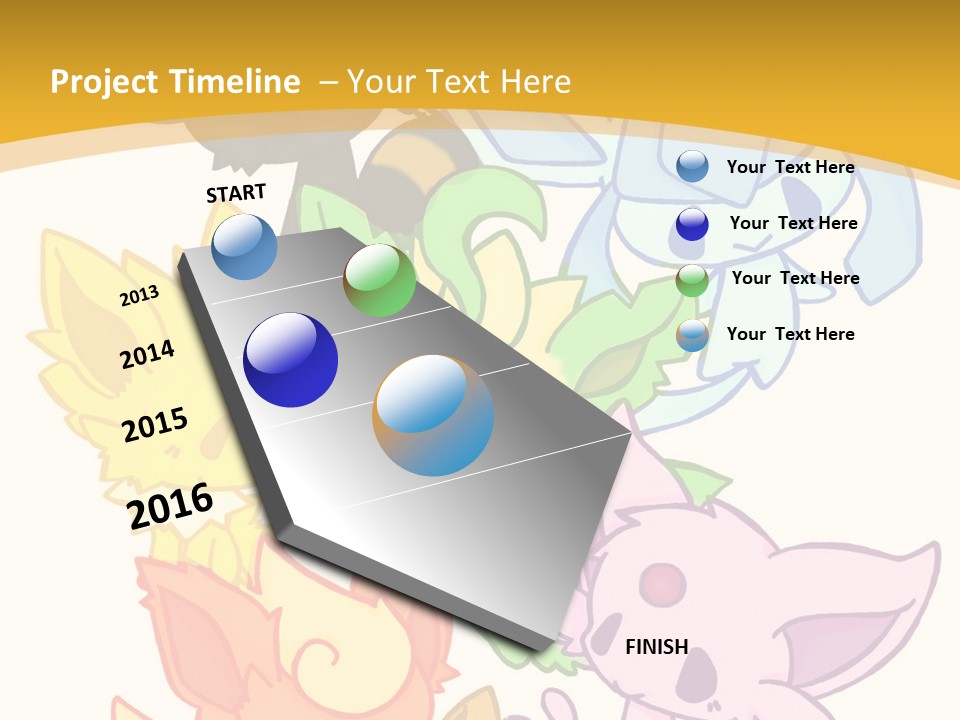 Project Timeline – Your Text Here

START

2013

2014

2015

2016

FINISH

Your Text Here

Your Text Here

Your Text Here

Your Text Here